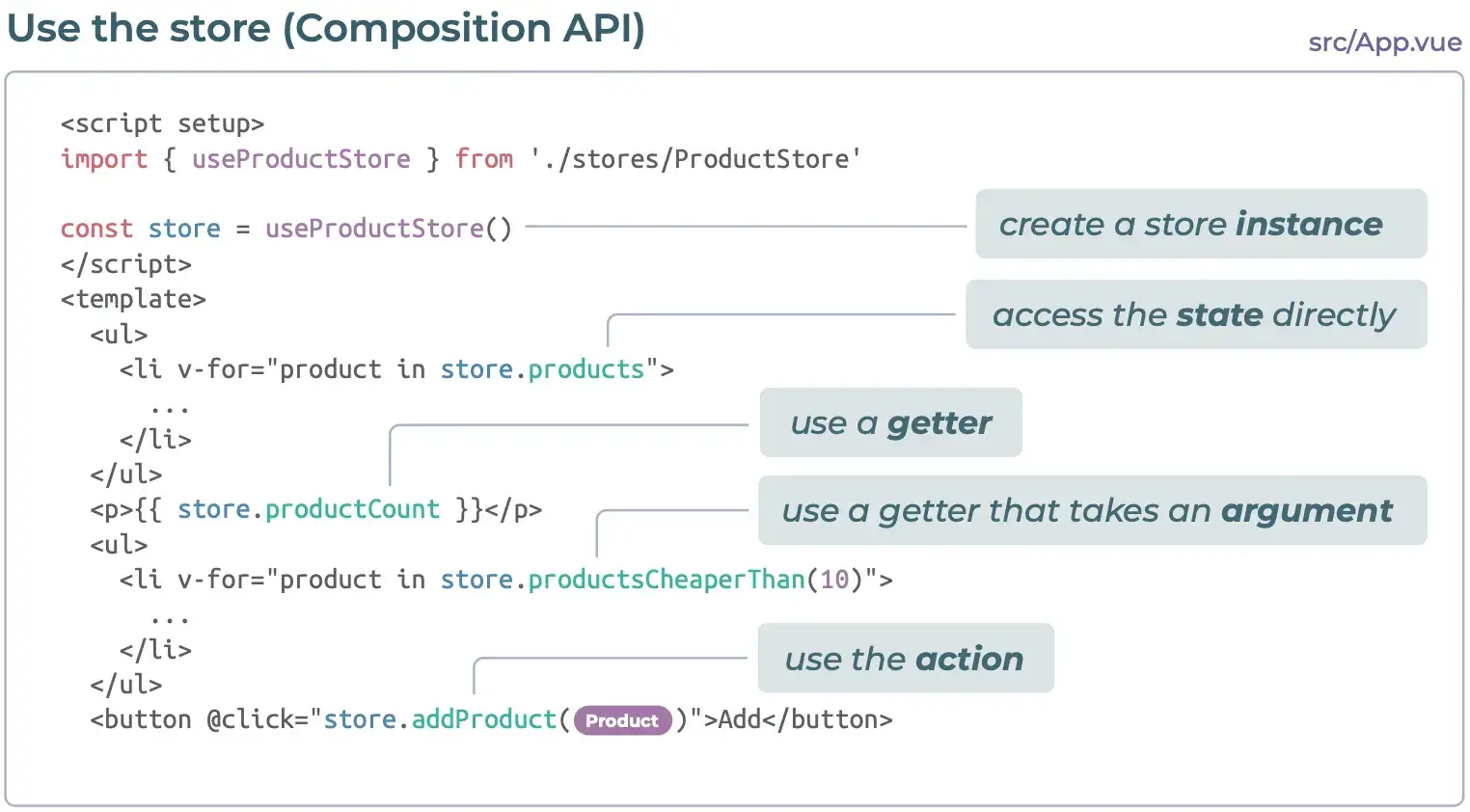 Use the store (Composition API)

src/App.vue

<script setup>
import { useProductStore } from './stores/ProductStore'

const store = useProductStore()
</script>
<template>
  <ul>
    <li v-for="product in store.products">
      ...
    </li>
  </ul>
  <p>{{ store.productCount }}</p>
  <ul>
    <li v-for="product in store.productsCheaperThan(10)">
      ...
    </li>
  </ul>
  <button @click="store.addProduct( Product )">Add</button>

create a store instance

access the state directly

use a getter

use a getter that takes an argument

use the action